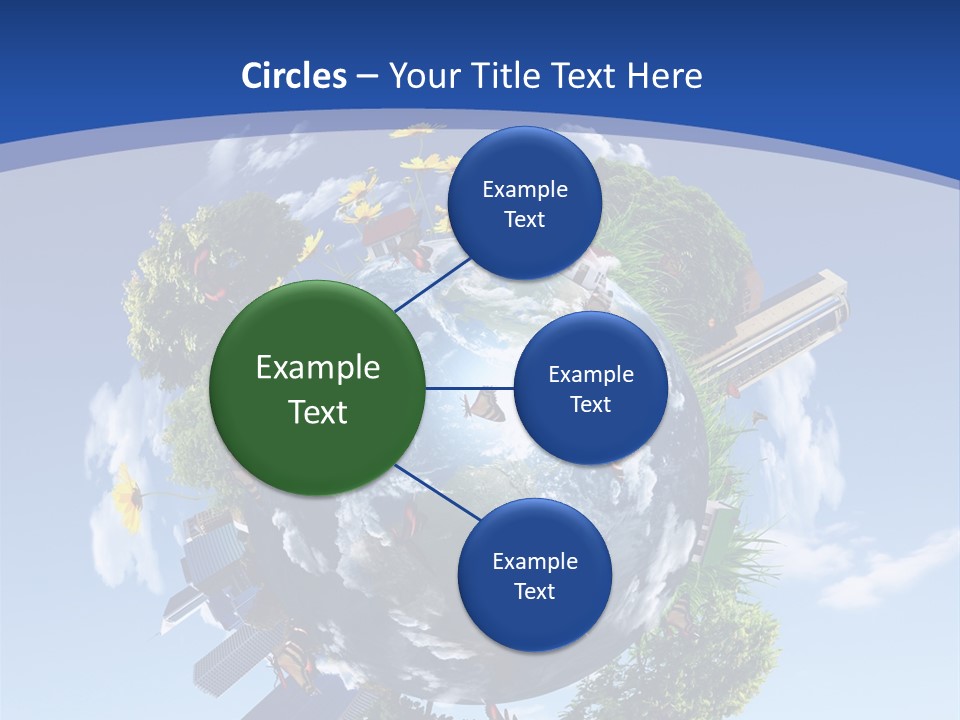 Circles – Your Title Text Here

Example Text

Example Text

Example Text

Example Text